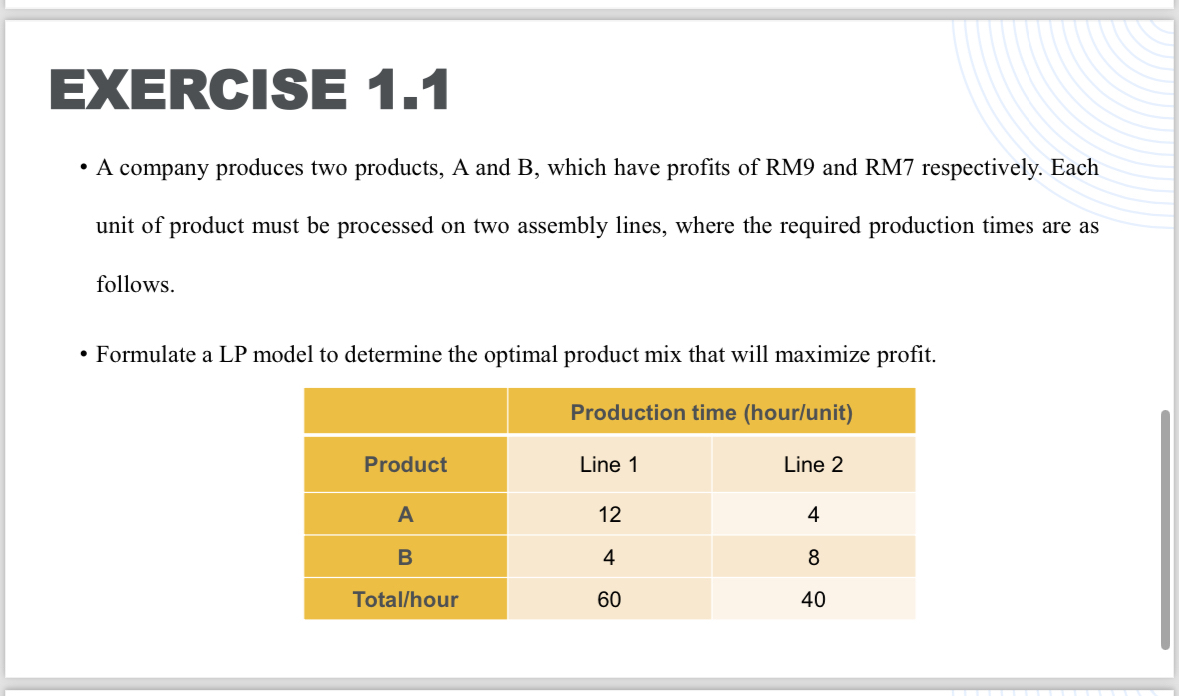 EXERCISE 1.1

• A company produces two products, A and B, which have profits of RM9 and RM7 respectively. Each unit of product must be processed on two assembly lines, where the required production times are as follows.

• Formulate a LP model to determine the optimal product mix that will maximize profit.

| | Production time (hour/unit) | |
|---|---|---|
| Product | Line 1 | Line 2 |
| A | 12 | 4 |
| B | 4 | 8 |
| Total/hour | 60 | 40 |